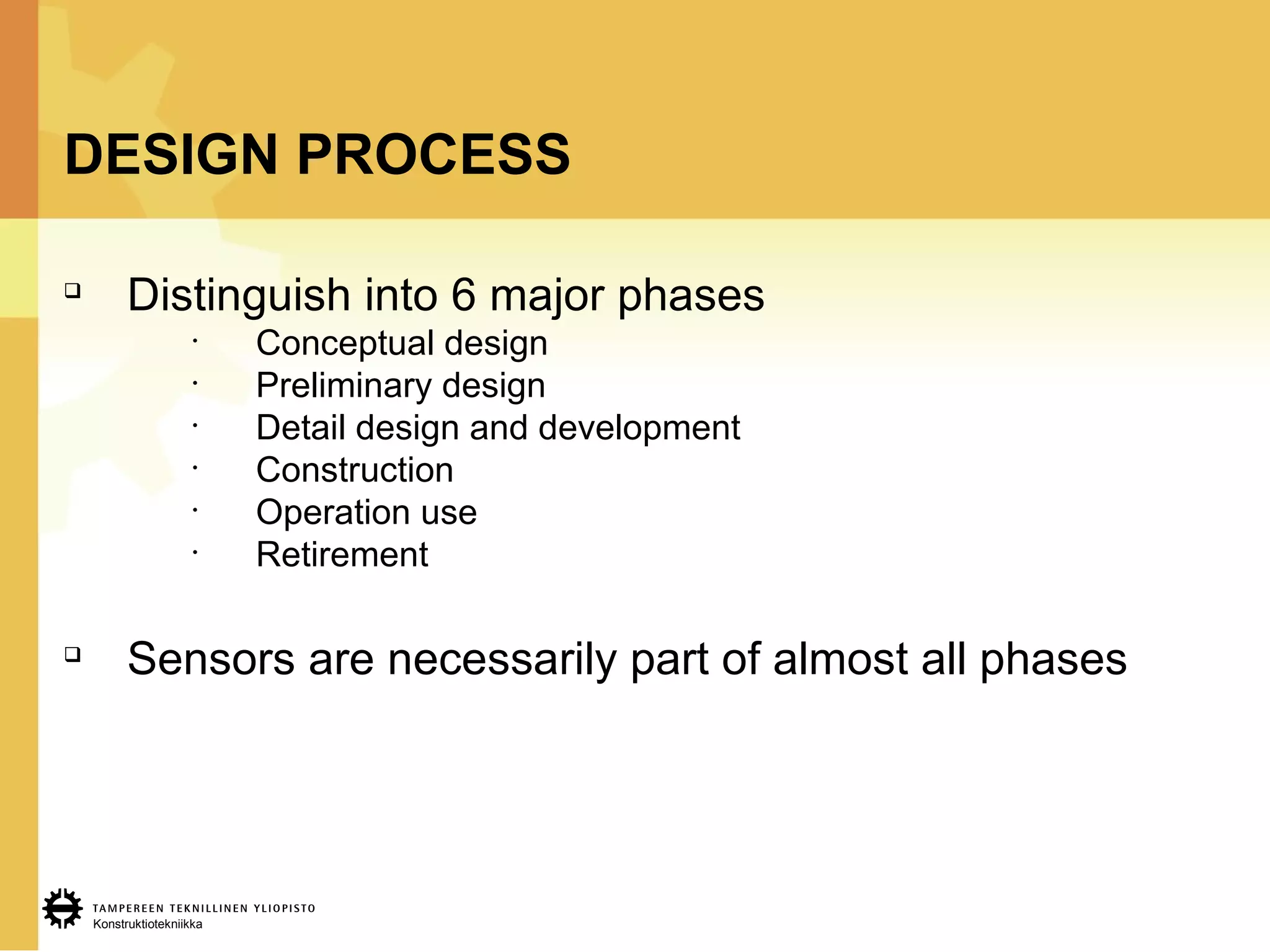 DESIGN PROCESS

❑ Distinguish into 6 major phases

· Conceptual design
· Preliminary design
· Detail design and development
· Construction
· Operation use
· Retirement

❑ Sensors are necessarily part of almost all phases

TAMPEREEN TEKNILLINEN YLIOPISTO
Konstruktiotekniikka